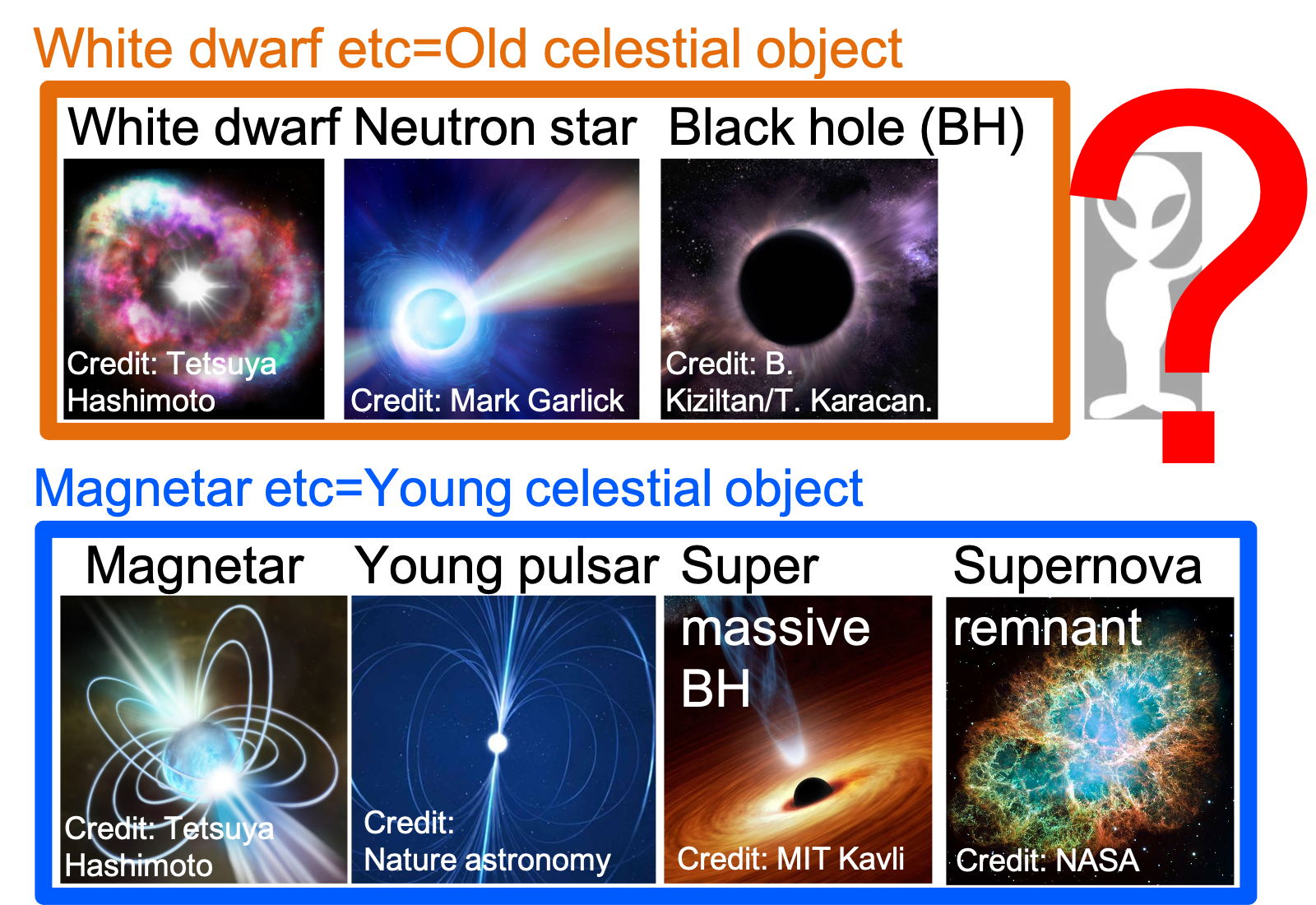 White dwarf etc=Old celestial object

White dwarf

Credit: Tetsuya Hashimoto

Neutron star

Credit: Mark Garlick

Black hole (BH)

Credit: B. Kiziltan/T. Karacan.

?

Magnetar etc=Young celestial object

Magnetar

Credit: Tetsuya Hashimoto

Young pulsar

Credit: Nature astronomy

Super massive BH

Credit: MIT Kavli

Supernova remnant

Credit: NASA